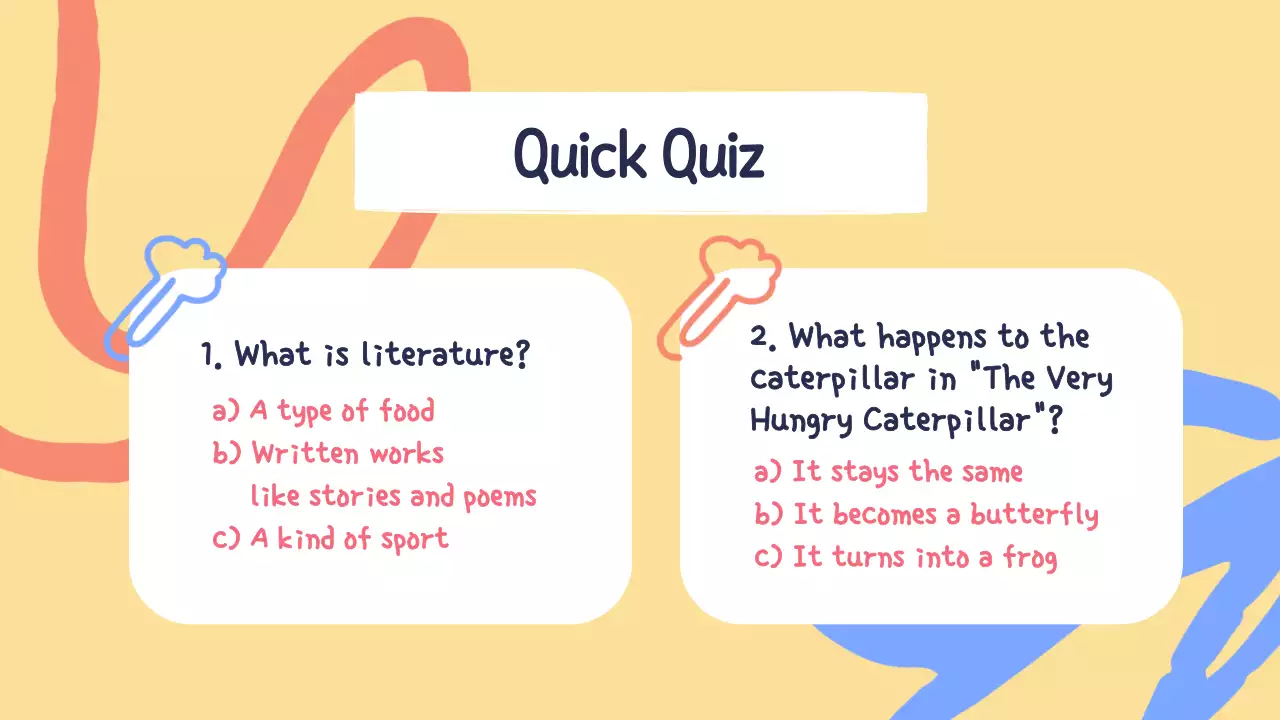 Quick Quiz

1. What is literature?

a) A type of food
b) Written works like stories and poems
c) A kind of sport

2. What happens to the caterpillar in "The Very Hungry Caterpillar"?

a) It stays the same
b) It becomes a butterfly
c) It turns into a frog